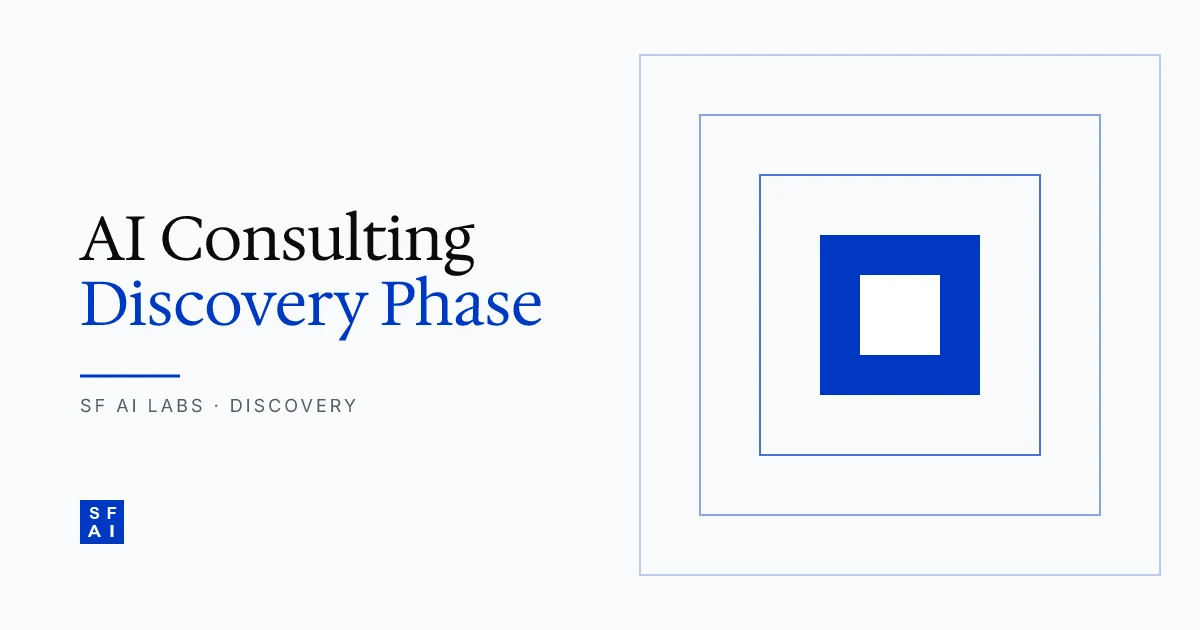 AI Consulting
Discovery Phase

SF AI LABS · DISCOVERY

SF
AI